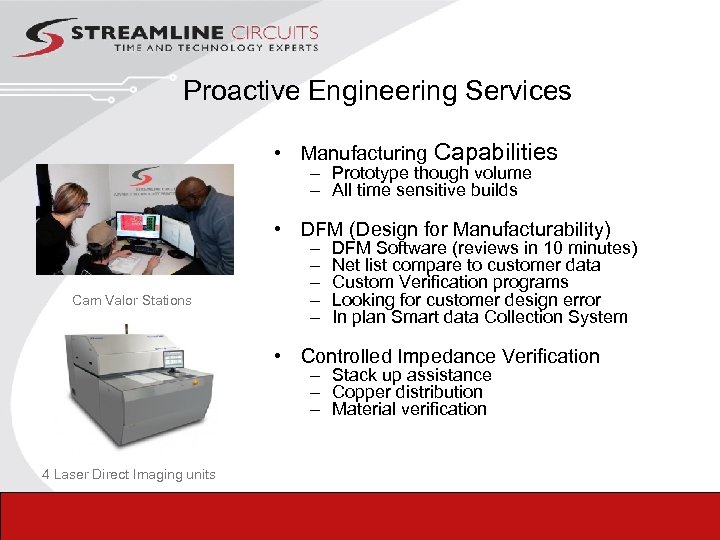 STREAMLINE CIRCUITS
TIME AND TECHNOLOGY EXPERTS

Proactive Engineering Services

• Manufacturing Capabilities
– Prototype though volume
– All time sensitive builds

• DFM (Design for Manufacturability)
– DFM Software (reviews in 10 minutes)
– Net list compare to customer data
– Custom Verification programs
– Looking for customer design error
– In plan Smart data Collection System

• Controlled Impedance Verification
– Stack up assistance
– Copper distribution
– Material verification

Cam Valor Stations

4 Laser Direct Imaging units